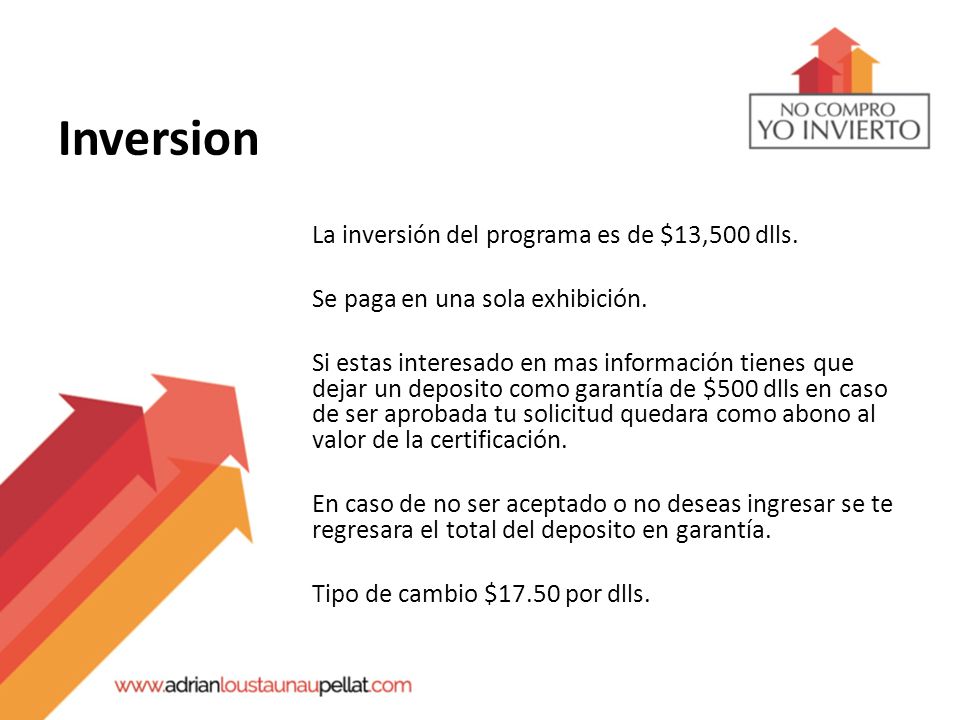 NO COMPRO
YO INVIERTO

Inversion

La inversión del programa es de \$13,500 dlls.

Se paga en una sola exhibición.

Si estas interesado en mas información tienes que dejar un deposito como garantía de \$500 dlls en caso de ser aprobada tu solicitud quedara como abono al valor de la certificación.

En caso de no ser aceptado o no deseas ingresar se te regresara el total del deposito en garantía.

Tipo de cambio \$17.50 por dlls.

www.adrianloustaunaupellat.com